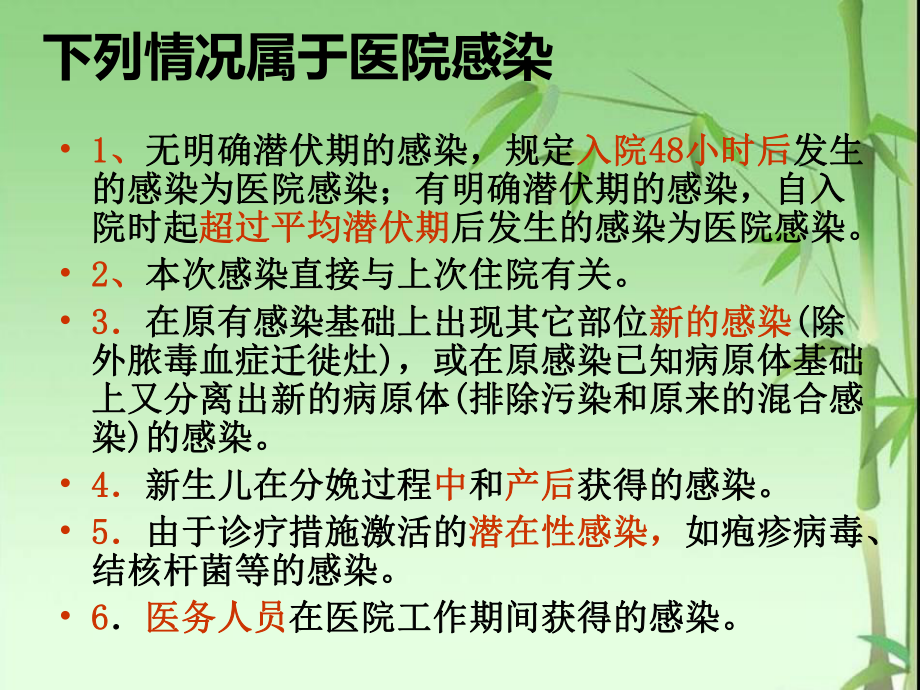 下列情况属于医院感染

• 1、无明确潜伏期的感染，规定入院48小时后发生的感染为医院感染；有明确潜伏期的感染，自入院时起超过平均潜伏期后发生的感染为医院感染。

• 2、本次感染直接与上次住院有关。

• 3．在原有感染基础上出现其它部位新的感染(除外脓毒血症迁徙灶)，或在原感染已知病原体基础上又分离出新的病原体(排除污染和原来的混合感染)的感染。

• 4．新生儿在分娩过程中和产后获得的感染。

• 5．由于诊疗措施激活的潜在性感染，如疱疹病毒、结核杆菌等的感染。

• 6．医务人员在医院工作期间获得的感染。